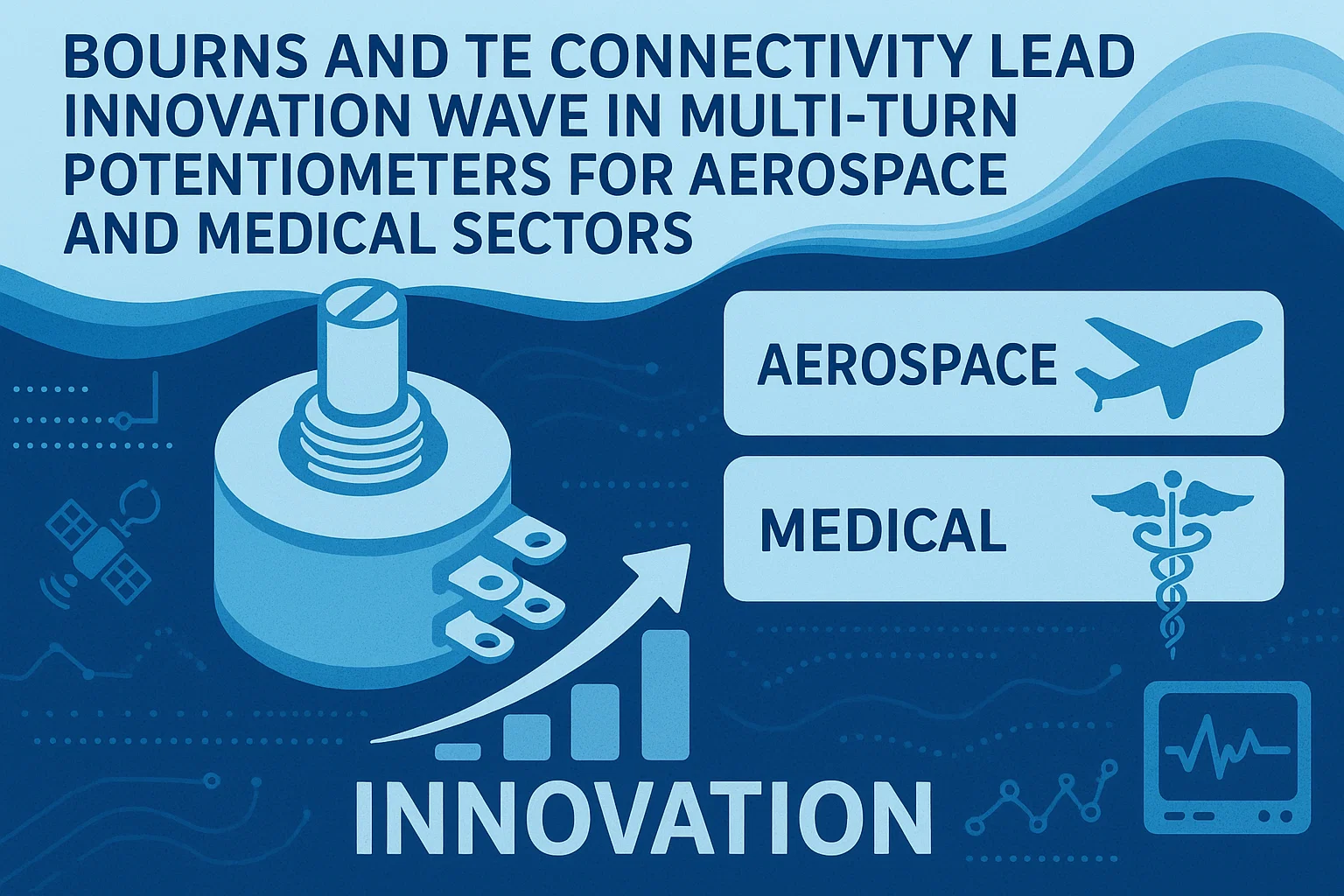 BOURNS AND TE CONNECTIVITY LEAD INNOVATION WAVE IN MULTI-TURN POTENTIOMETERS FOR AEROSPACE AND MEDICAL SECTORS

AEROSPACE

MEDICAL

INNOVATION